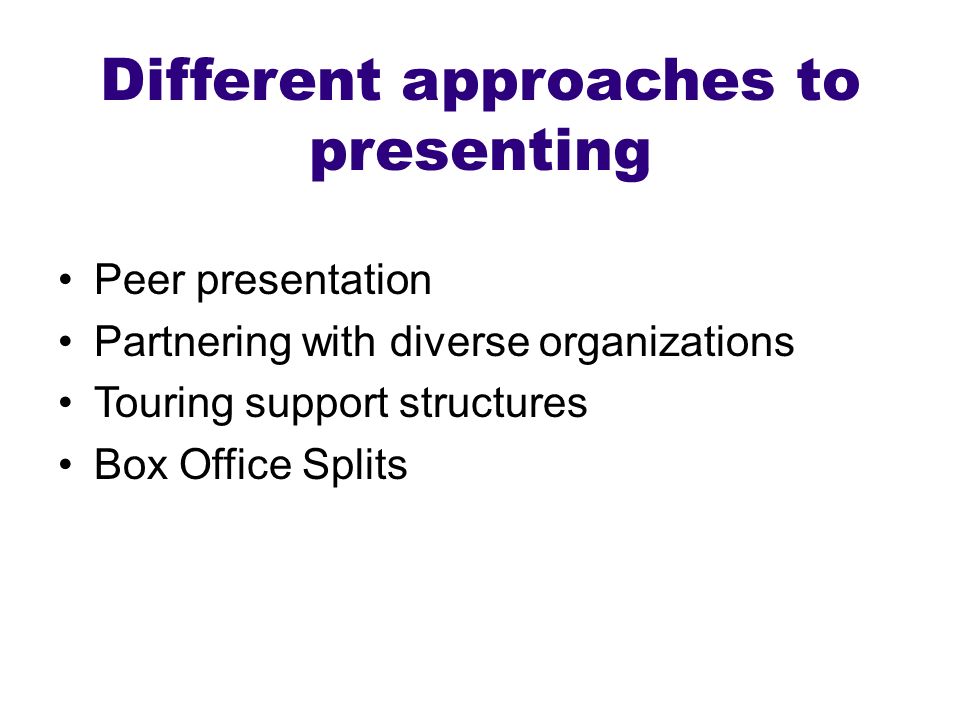 Different approaches to presenting

• Peer presentation
• Partnering with diverse organizations
• Touring support structures
• Box Office Splits